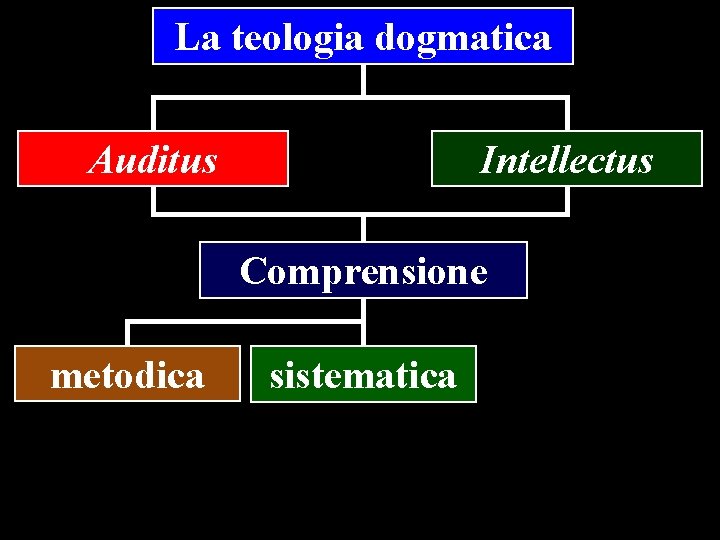 La teologia dogmatica

Auditus

Intellectus

Comprensione

metodica

sistematica